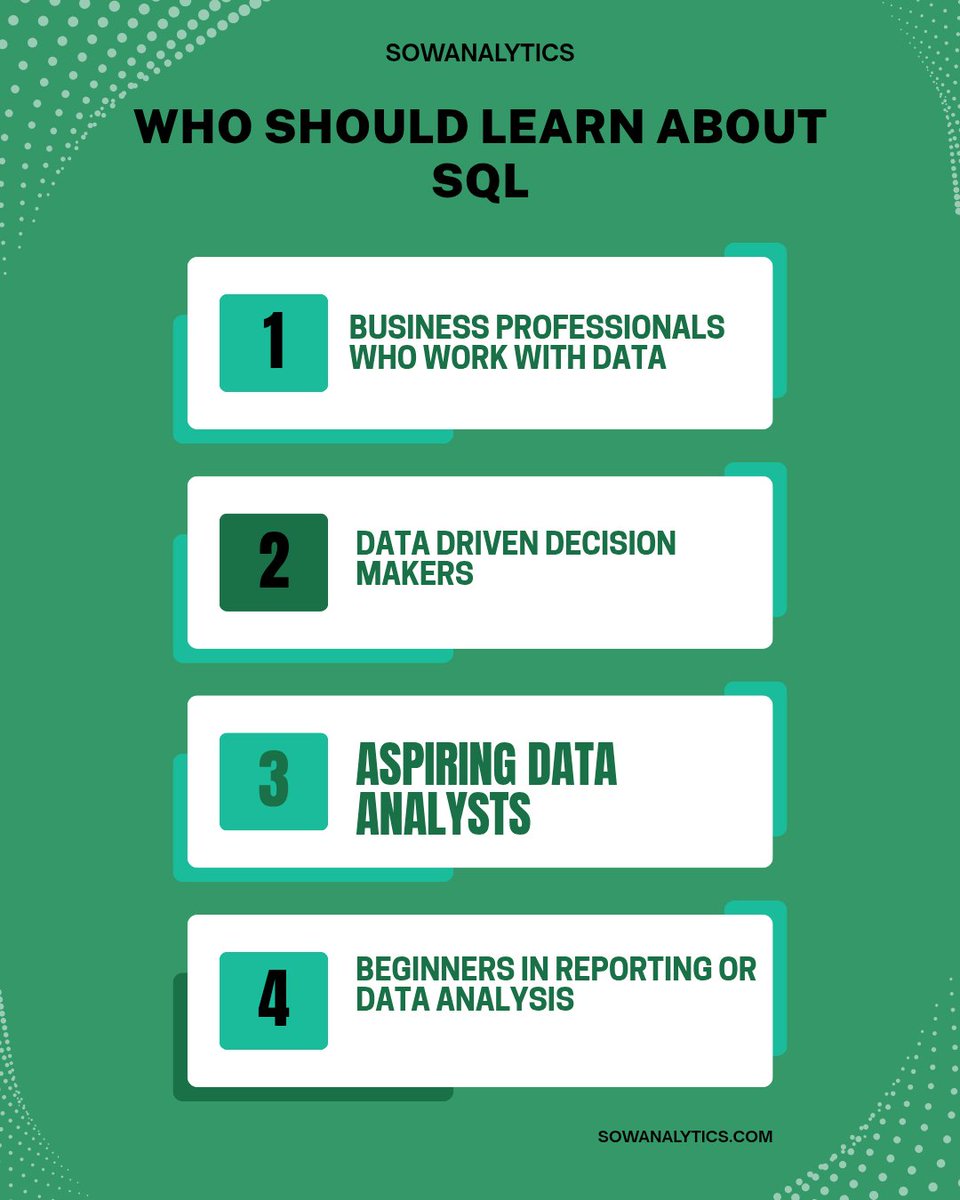 SOWANALYTICS

WHO SHOULD LEARN ABOUT SQL

1 BUSINESS PROFESSIONALS WHO WORK WITH DATA

2 DATA DRIVEN DECISION MAKERS

3 ASPIRING DATA ANALYSTS

4 BEGINNERS IN REPORTING OR DATA ANALYSIS

SOWANALYTICS.COM